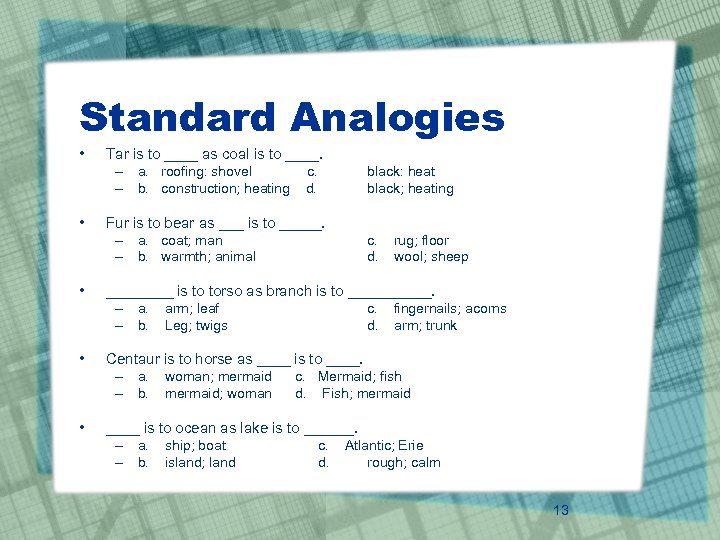 Standard Analogies

• Tar is to ____ as coal is to ____.
– a. roofing: shovel c. black: heat
– b. construction; heating d. black; heating

• Fur is to bear as ___ is to _____.
– a. coat; man c. rug; floor
– b. warmth; animal d. wool; sheep

• ________ is to torso as branch is to __________.
– a. arm; leaf c. fingernails; acorns
– b. Leg; twigs d. arm; trunk

• Centaur is to horse as ____ is to ____.
– a. woman; mermaid c. Mermaid; fish
– b. mermaid; woman d. Fish; mermaid

• ____ is to ocean as lake is to ______.
– a. ship; boat c. Atlantic; Erie
– b. island; land d. rough; calm

13